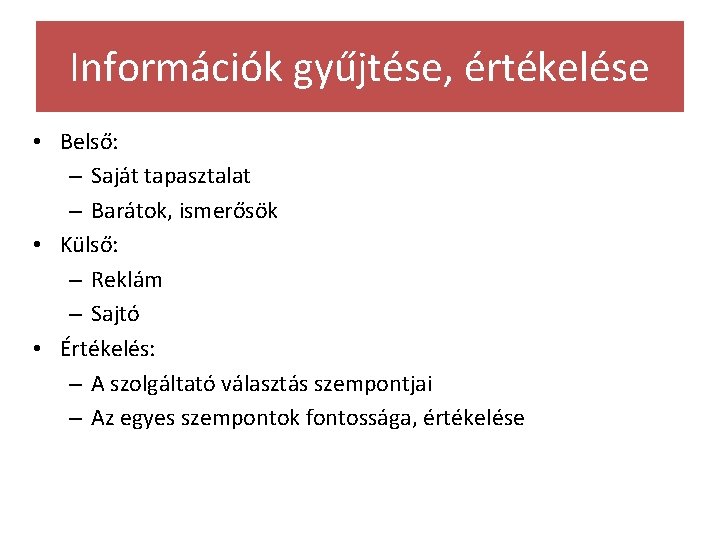 Információk gyűjtése, értékelése

• Belső:
  – Saját tapasztalat
  – Barátok, ismerősök
• Külső:
  – Reklám
  – Sajtó
• Értékelés:
  – A szolgáltató választás szempontjai
  – Az egyes szempontok fontossága, értékelése